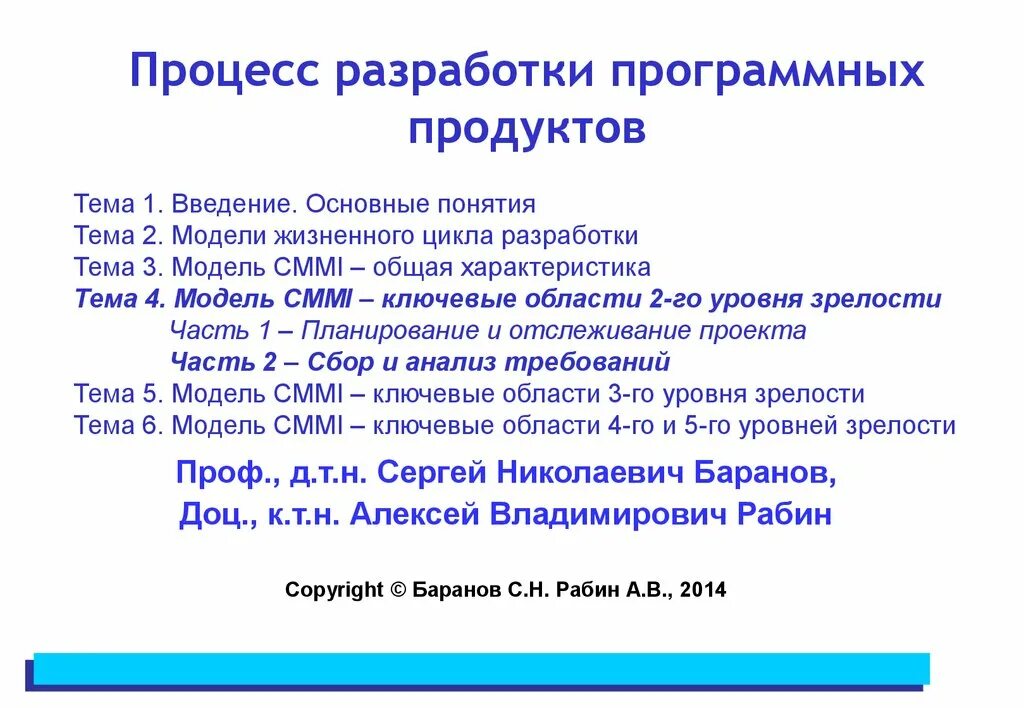 Процесс разработки программных продуктов

Тема 1. Введение. Основные понятия
Тема 2. Модели жизненного цикла разработки
Тема 3. Модель CMMI – общая характеристика
Тема 4. Модель CMMI – ключевые области 2-го уровня зрелости
Часть 1 – Планирование и отслеживание проекта
Часть 2 – Сбор и анализ требований
Тема 5. Модель CMMI – ключевые области 3-го уровня зрелости
Тема 6. Модель CMMI – ключевые области 4-го и 5-го уровней зрелости

Проф., д.т.н. Сергей Николаевич Баранов,
Доц., к.т.н. Алексей Владимирович Рабин

Copyright © Баранов С.Н. Рабин А.В., 2014